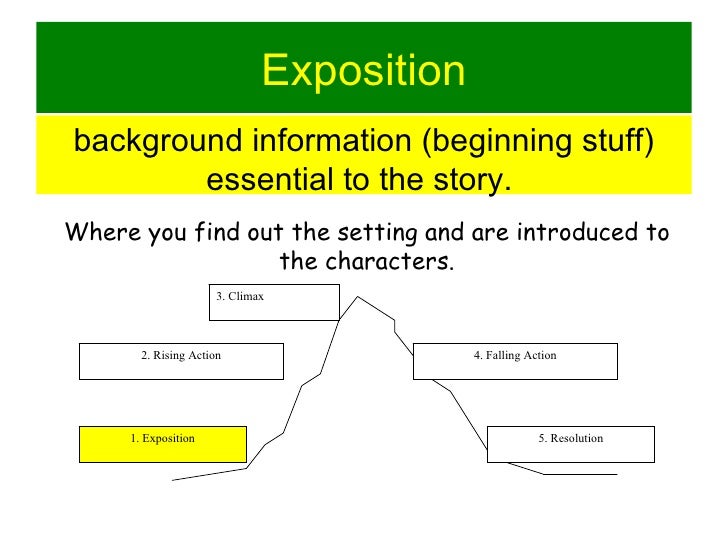 Exposition

background information (beginning stuff) essential to the story.

Where you find out the setting and are introduced to the characters.

3. Climax

2. Rising Action

4. Falling Action

1. Exposition

5. Resolution